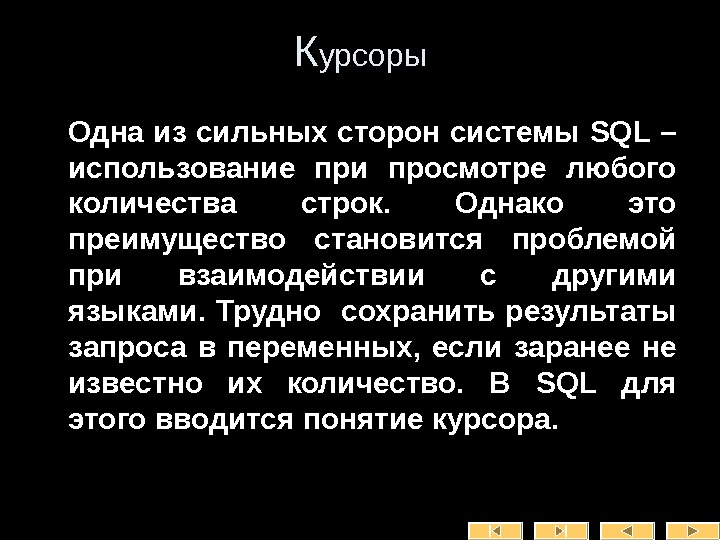 Курсоры

Одна из сильных сторон системы SQL – использование при просмотре любого количества строк. Однако это преимущество становится проблемой при взаимодействии с другими языками. Трудно сохранить результаты запроса в переменных, если заранее не известно их количество. В SQL для этого вводится понятие курсора.